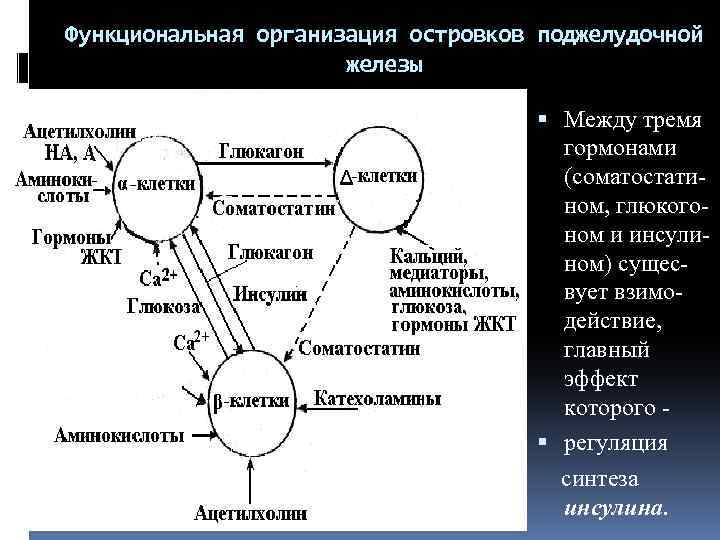 Функциональная организация островков поджелудочной железы

Ацетилхолин
НА, А

Аминокислоты

Гормоны ЖКТ

α-клетки

Глюкагон

Соматостатин

Δ-клетки

$Ca^{2+}$

Глюкоза

Глюкагон

Инсулин

Кальций, медиаторы, аминокислоты, глюкоза, гормоны ЖКТ

$Ca^{2+}$

Соматостатин

β-клетки

Катехоламины

Аминокислоты

Ацетилхолин

▪ Между тремя гормонами (соматостатином, глюкогоном и инсулином) существует взимодействие, главный эффект которого -

▪ регуляция синтеза инсулина.